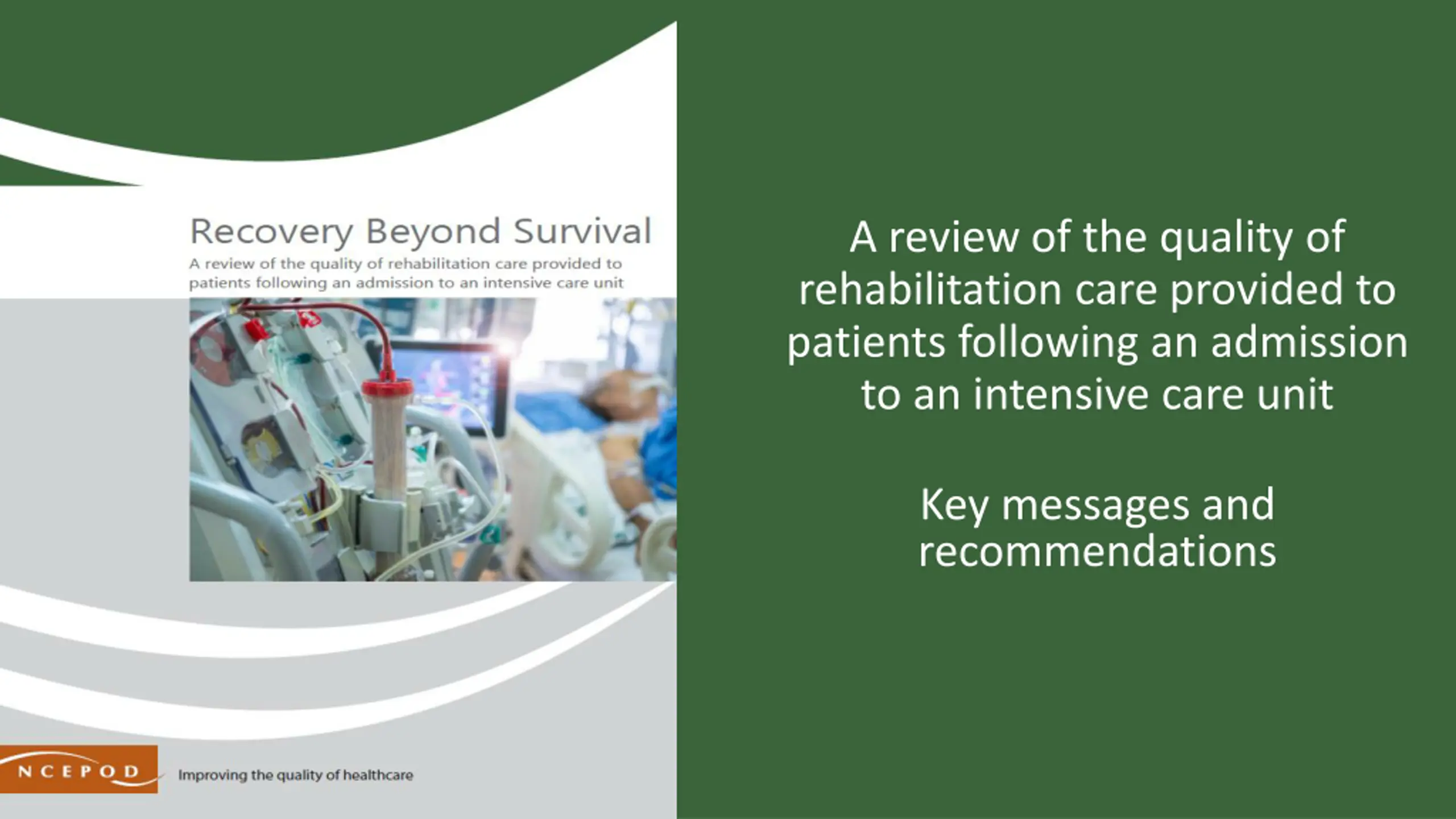 Recovery Beyond Survival

A review of the quality of rehabilitation care provided to patients following an admission to an intensive care unit

NCEPOD

Improving the quality of healthcare

A review of the quality of rehabilitation care provided to patients following an admission to an intensive care unit

Key messages and recommendations